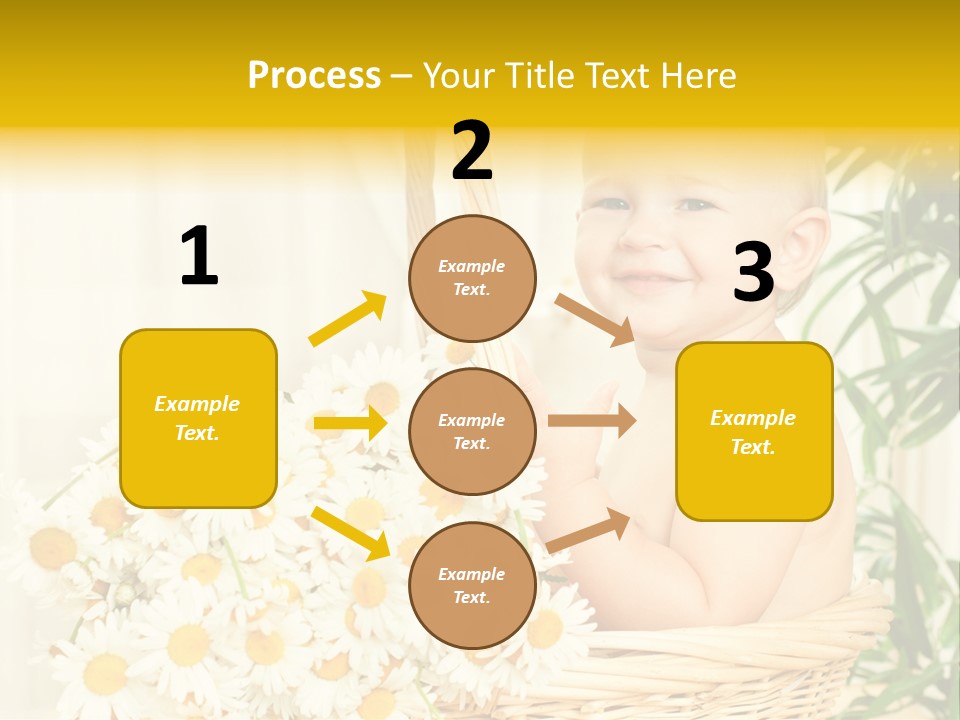 Process – Your Title Text Here

1

Example Text.

2

Example Text.

Example Text.

Example Text.

3

Example Text.